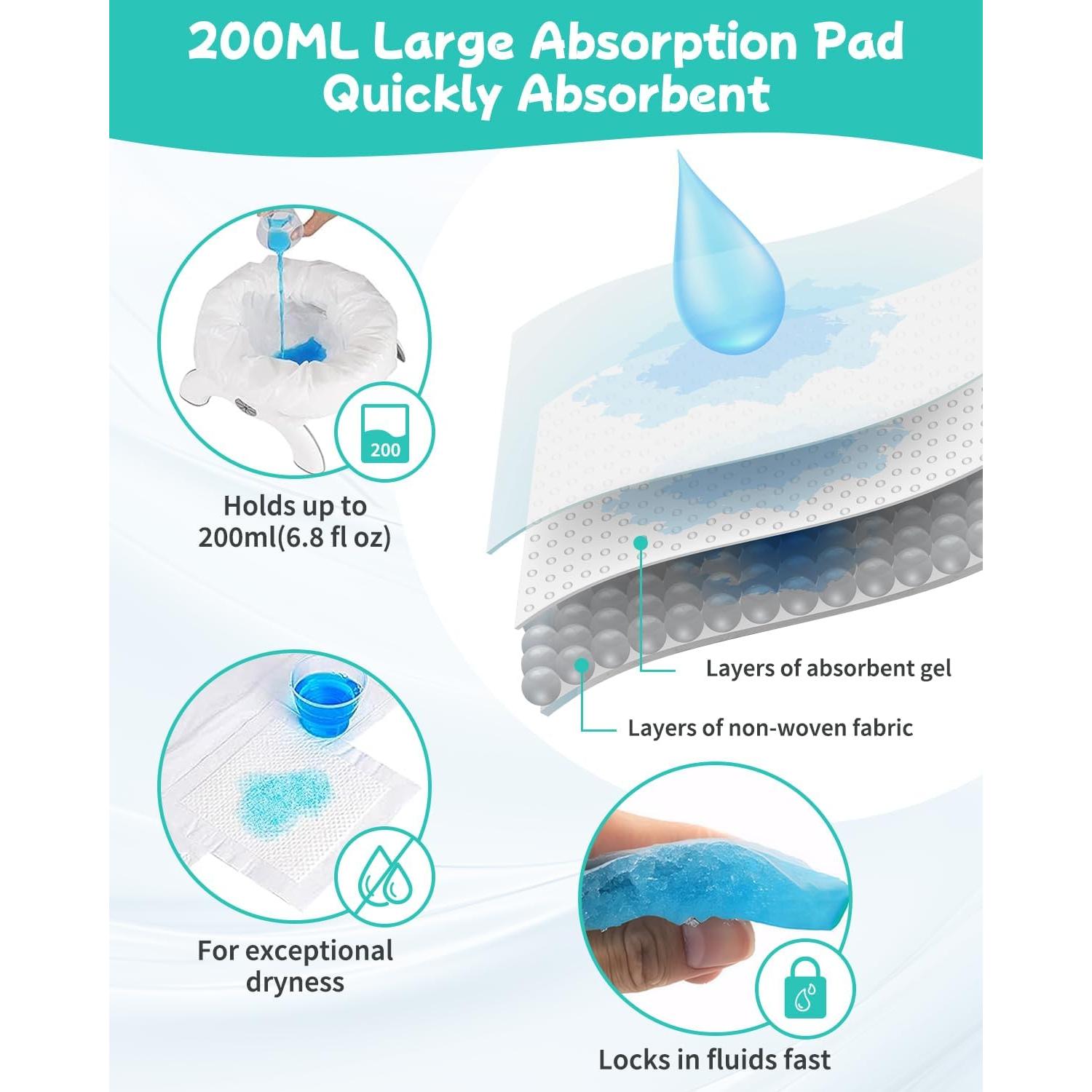 200ML Large Absorption Pad
Quickly Absorbent

200

Holds up to 200ml(6.8 fl oz)

Layers of absorbent gel

Layers of non-woven fabric

For exceptional dryness

Locks in fluids fast